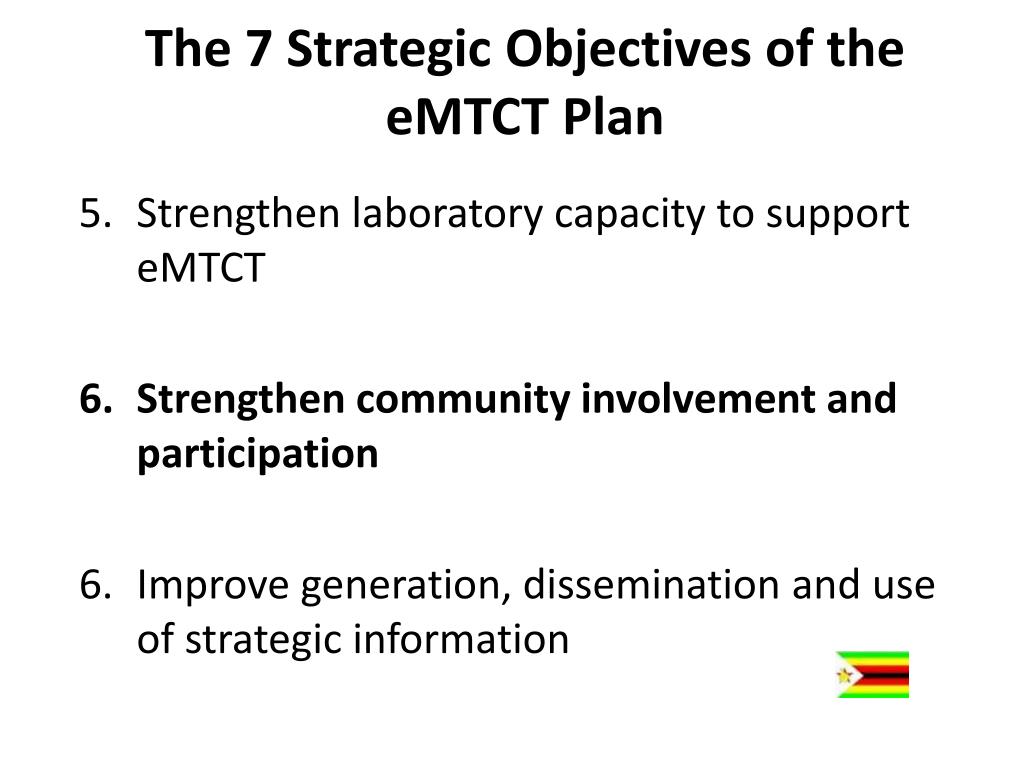 The 7 Strategic Objectives of the eMTCT Plan

5. Strengthen laboratory capacity to support eMTCT

6. Strengthen community involvement and participation

6. Improve generation, dissemination and use of strategic information